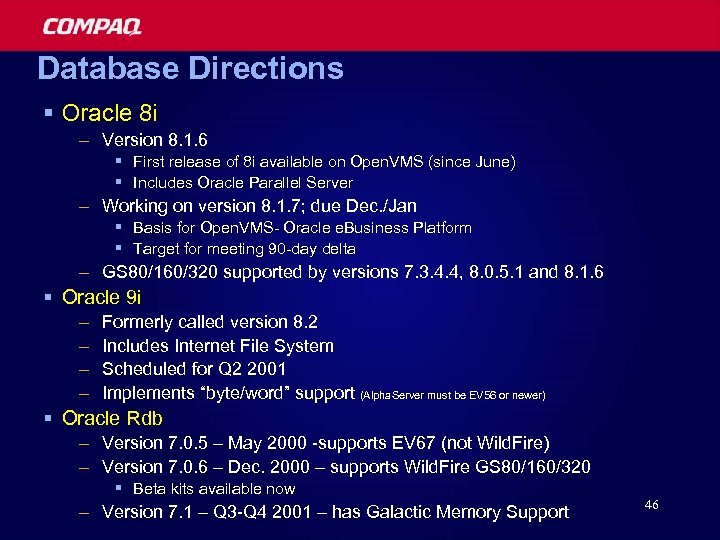 COMPAQ

Database Directions

▪ Oracle 8i
– Version 8.1.6
▪ First release of 8i available on OpenVMS (since June)
▪ Includes Oracle Parallel Server
– Working on version 8.1.7; due Dec./Jan
▪ Basis for OpenVMS- Oracle eBusiness Platform
▪ Target for meeting 90-day delta
– GS80/160/320 supported by versions 7.3.4.4, 8.0.5.1 and 8.1.6
▪ Oracle 9i
– Formerly called version 8.2
– Includes Internet File System
– Scheduled for Q2 2001
– Implements "byte/word" support (AlphaServer must be EV56 or newer)
▪ Oracle Rdb
– Version 7.0.5 – May 2000 -supports EV67 (not WildFire)
– Version 7.0.6 – Dec. 2000 – supports WildFire GS80/160/320
▪ Beta kits available now
– Version 7.1 – Q3-Q4 2001 – has Galactic Memory Support

46